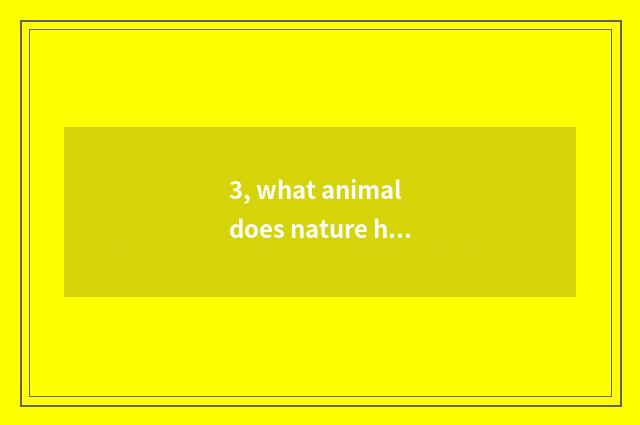 3, what animal does nature h...